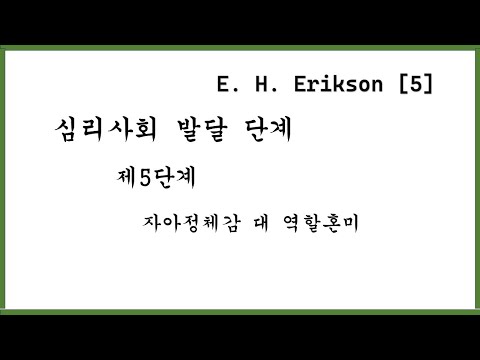 E. H. Erikson [5]

심리사회 발달 단계

제5단계

자아정체감 대 역할혼미